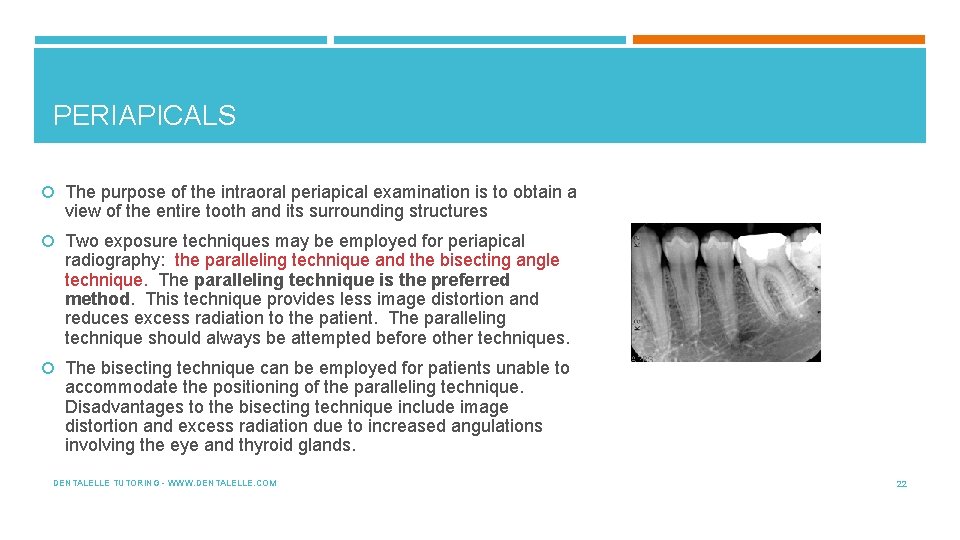 PERIAPICALS

The purpose of the intraoral periapical examination is to obtain a view of the entire tooth and its surrounding structures

Two exposure techniques may be employed for periapical radiography: the paralleling technique and the bisecting angle technique. The paralleling technique is the preferred method. This technique provides less image distortion and reduces excess radiation to the patient. The paralleling technique should always be attempted before other techniques.

The bisecting technique can be employed for patients unable to accommodate the positioning of the paralleling technique. Disadvantages to the bisecting technique include image distortion and excess radiation due to increased angulations involving the eye and thyroid glands.

DENTALELLE TUTORING - WWW.DENTALELLE.COM

22